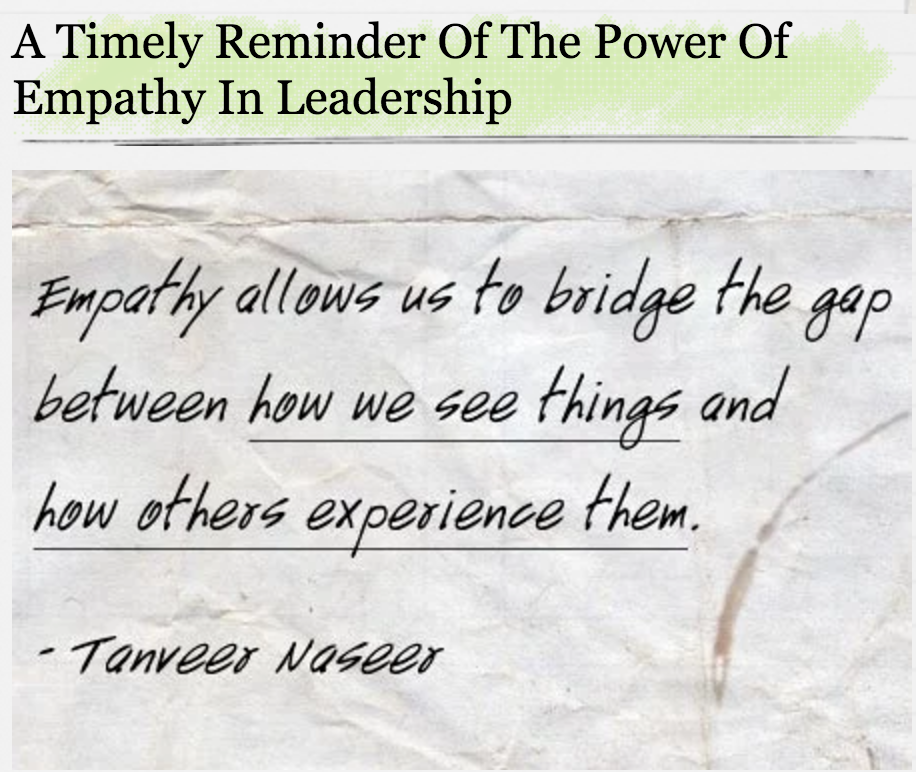 A Timely Reminder Of The Power Of Empathy In Leadership

Empathy allows us to bridge the gap between how we see things and how others experience them.

- Tanveer Naseer